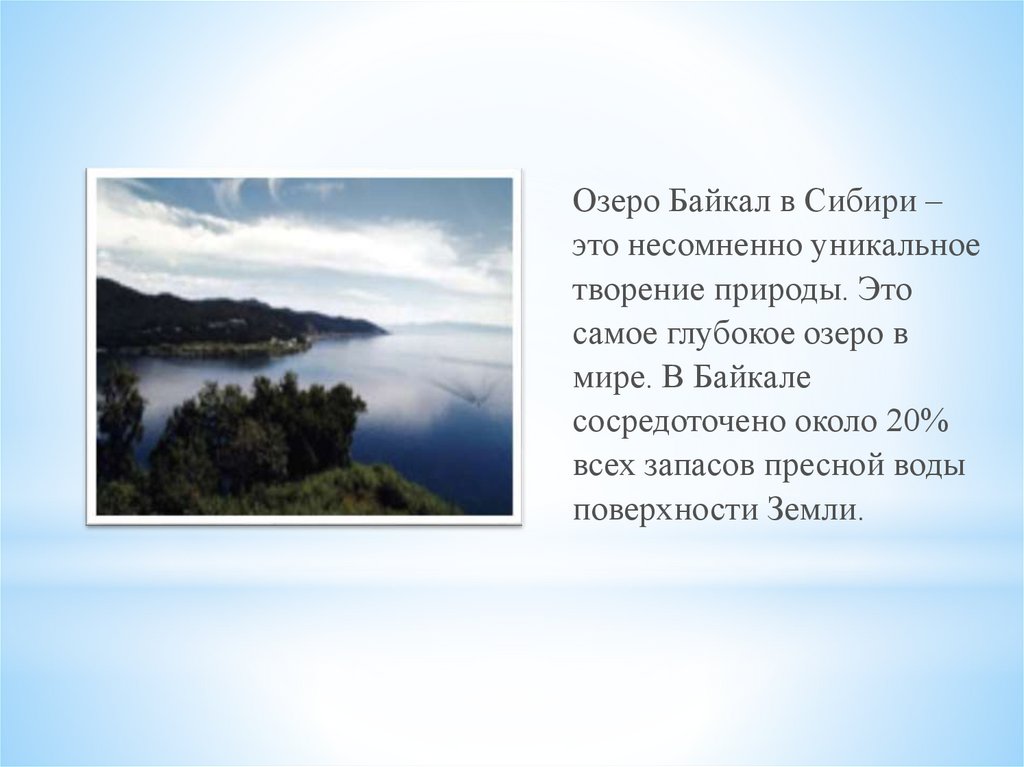 Озеро Байкал в Сибири – это несомненно уникальное творение природы. Это самое глубокое озеро в мире. В Байкале сосредоточено около 20% всех запасов пресной воды поверхности Земли.